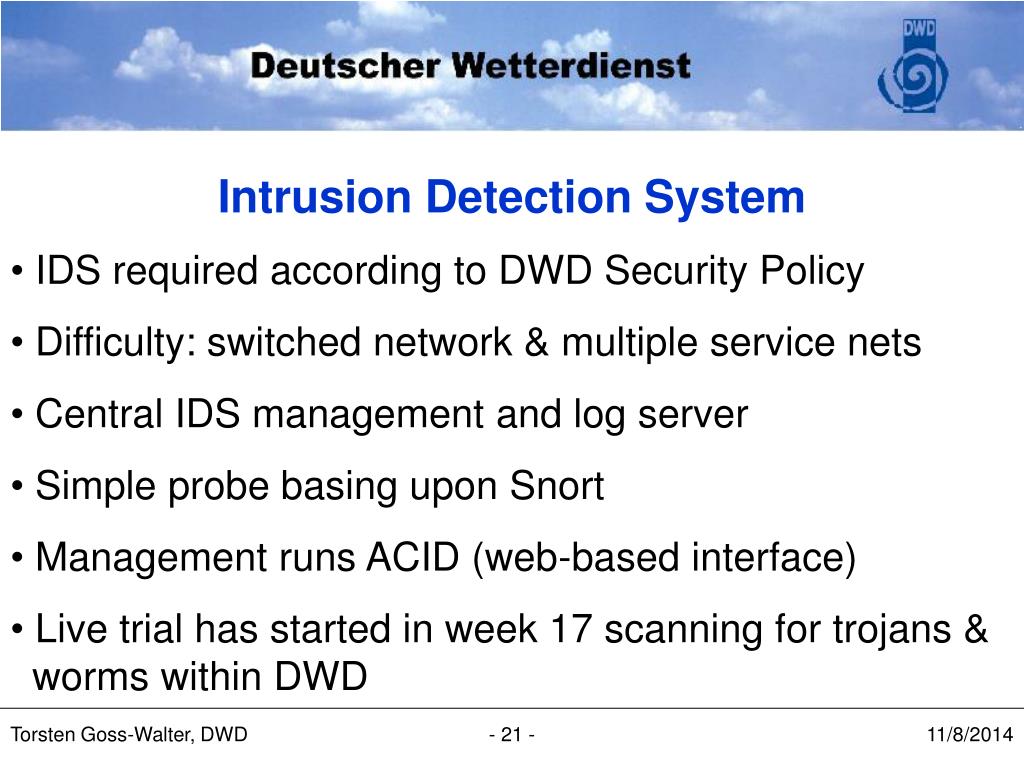 Deutscher Wetterdienst

DWD

Intrusion Detection System

• IDS required according to DWD Security Policy

• Difficulty: switched network & multiple service nets

• Central IDS management and log server

• Simple probe basing upon Snort

• Management runs ACID (web-based interface)

• Live trial has started in week 17 scanning for trojans & worms within DWD

Torsten Goss-Walter, DWD

- 21 -

11/8/2014